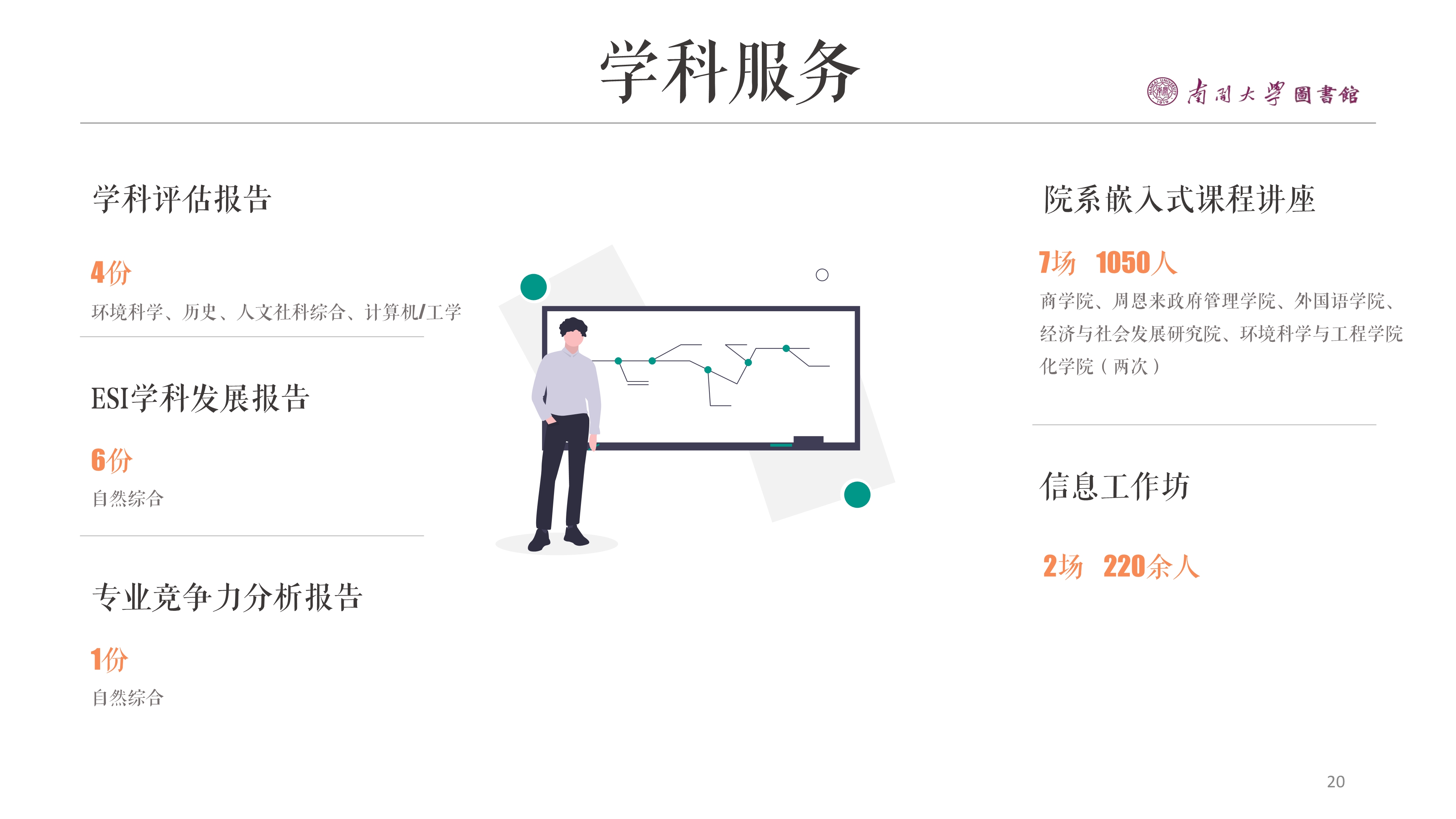 学科服务

南開大學圖書館

学科评估报告

4份

环境科学、历史、人文社科综合、计算机/工学

ESI学科发展报告

6份

自然综合

专业竞争力分析报告

1份

自然综合

院系嵌入式课程讲座

7场 1050人

商学院、周恩来政府管理学院、外国语学院、经济与社会发展研究院、环境科学与工程学院化学院（两次）

信息工作坊

2场 220余人

20